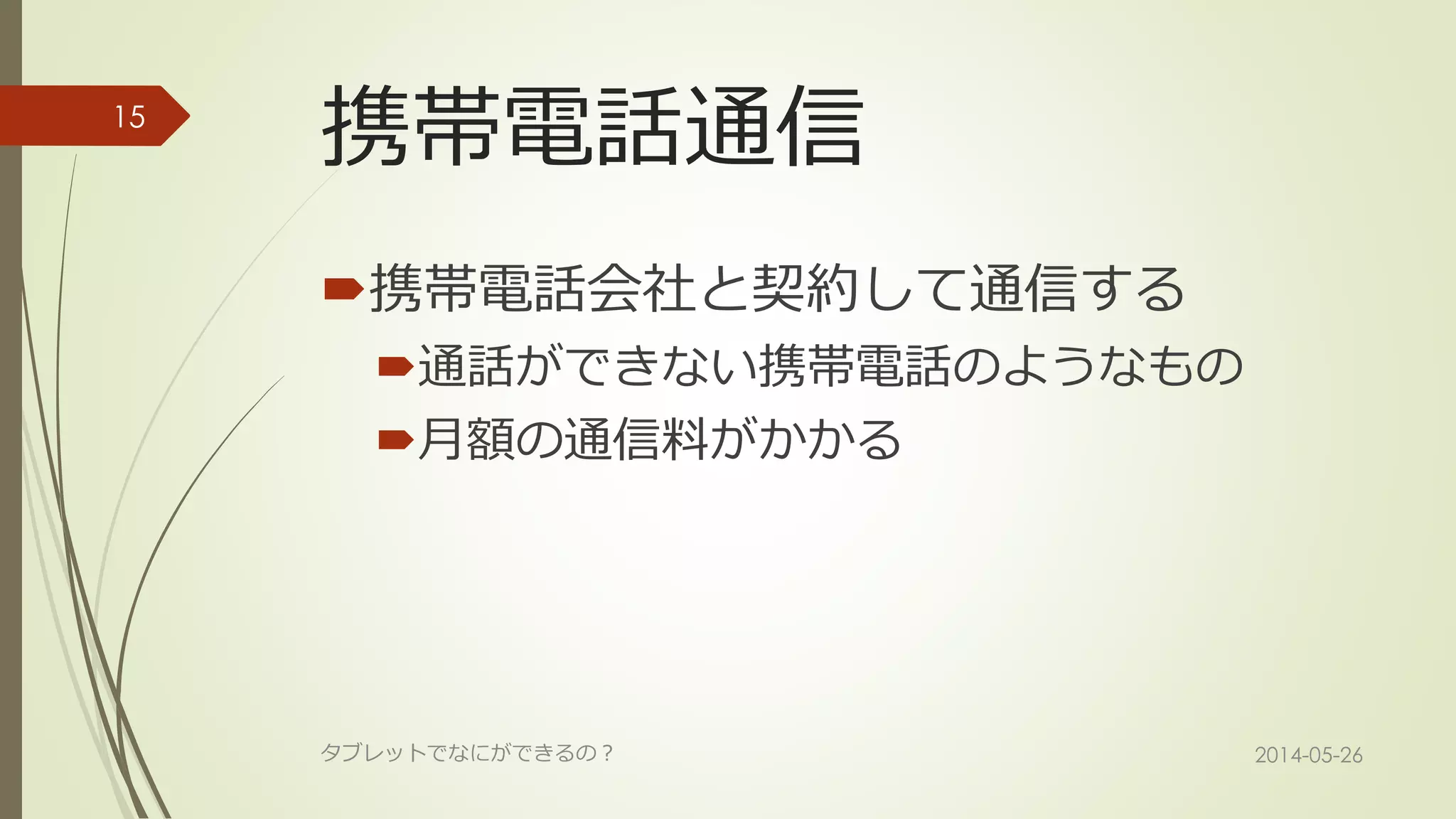 15

携帯電話通信

携帯電話会社と契約して通信する

通話ができない携帯電話のようなもの

月額の通信料がかかる

タブレットでなにができるの？

2014-05-26